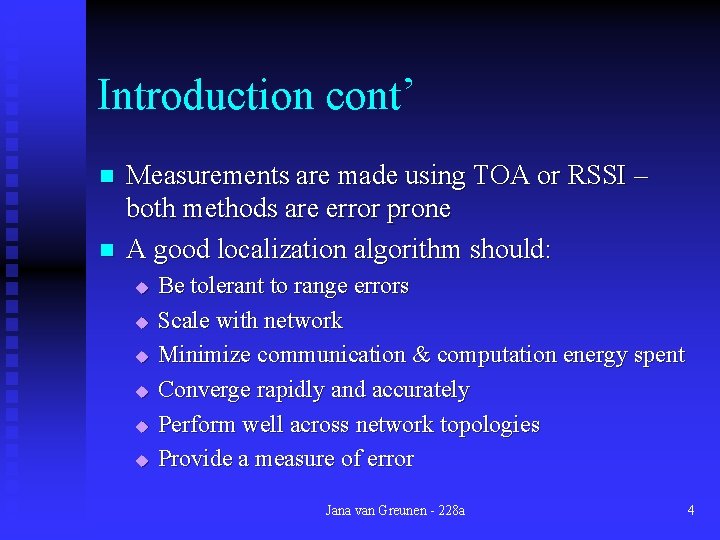 Introduction cont’

■ Measurements are made using TOA or RSSI – both methods are error prone
■ A good localization algorithm should:
◆ Be tolerant to range errors
◆ Scale with network
◆ Minimize communication & computation energy spent
◆ Converge rapidly and accurately
◆ Perform well across network topologies
◆ Provide a measure of error

Jana van Greunen - 228a

4